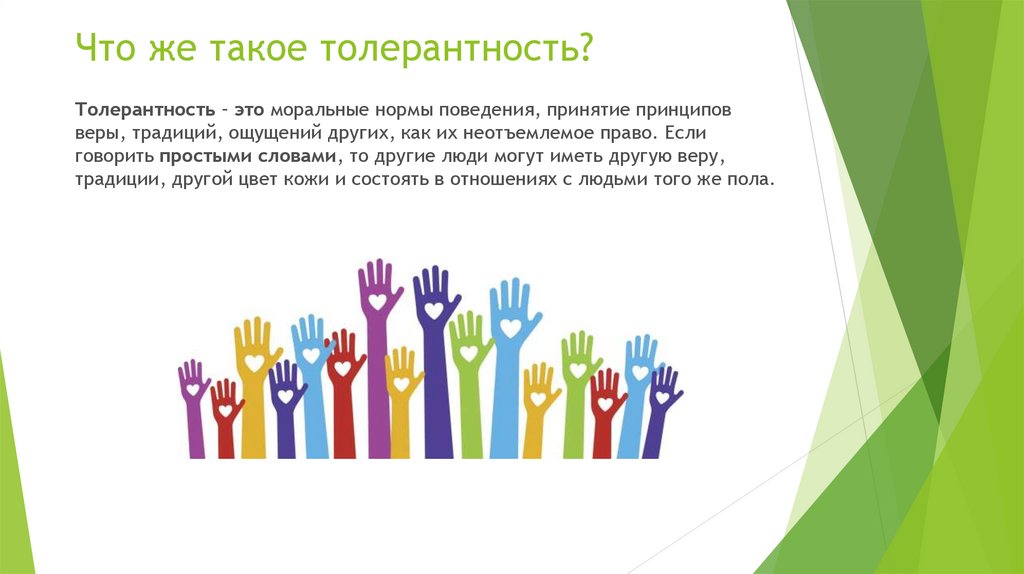 Что же такое толерантность?

Толерантность – это моральные нормы поведения, принятие принципов веры, традиций, ощущений других, как их неотъемлемое право. Если говорить простыми словами, то другие люди могут иметь другую веру, традиции, другой цвет кожи и состоять в отношениях с людьми того же пола.